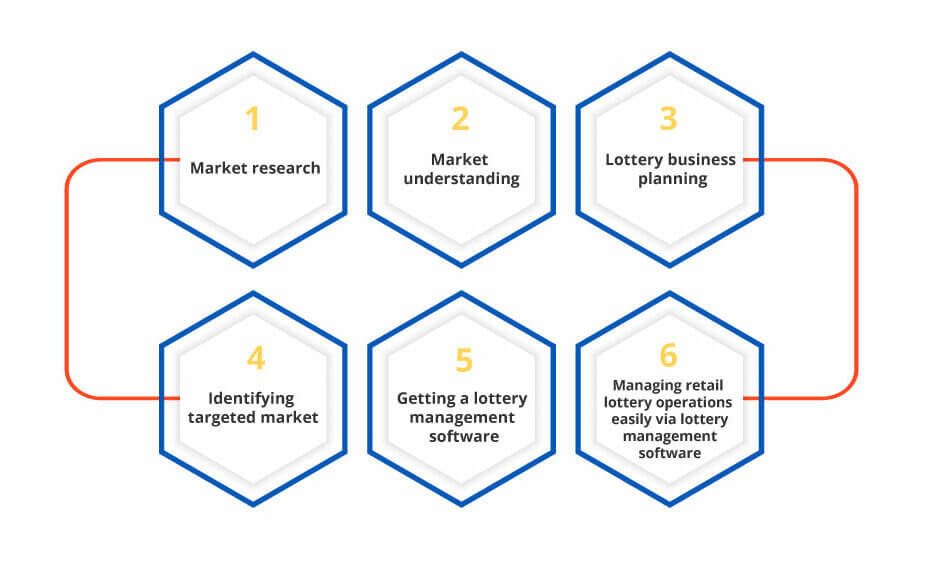 1
Market research

2
Market understanding

3
Lottery business planning

4
Identifying targeted market

5
Getting a lottery management software

6
Managing retail lottery operations easily via lottery management software